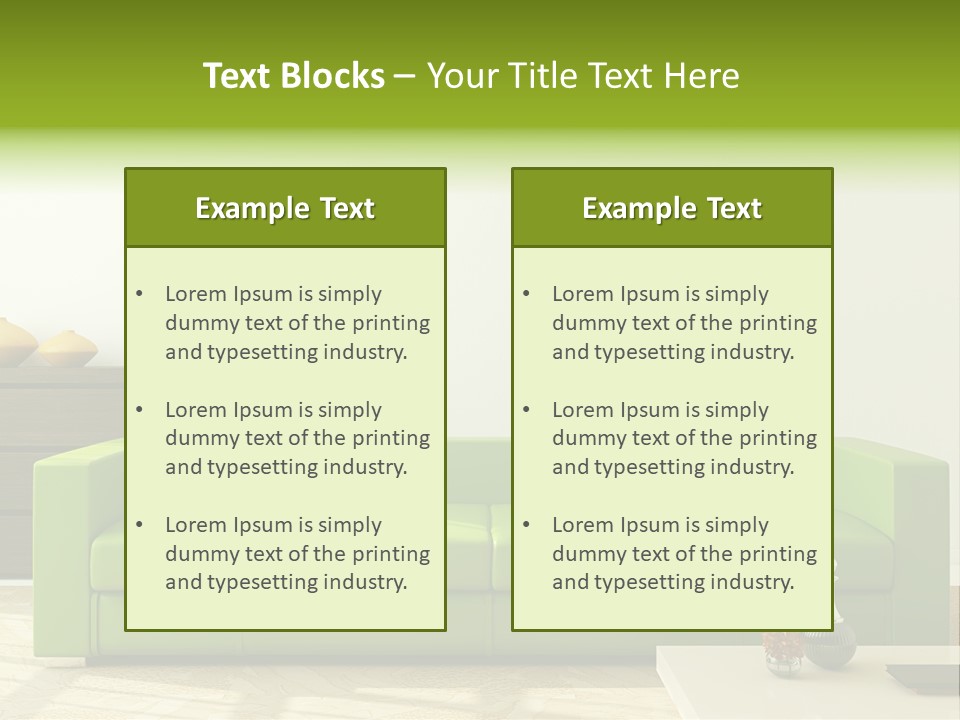 Text Blocks – Your Title Text Here

Example Text

• Lorem Ipsum is simply dummy text of the printing and typesetting industry.

• Lorem Ipsum is simply dummy text of the printing and typesetting industry.

• Lorem Ipsum is simply dummy text of the printing and typesetting industry.

Example Text

• Lorem Ipsum is simply dummy text of the printing and typesetting industry.

• Lorem Ipsum is simply dummy text of the printing and typesetting industry.

• Lorem Ipsum is simply dummy text of the printing and typesetting industry.